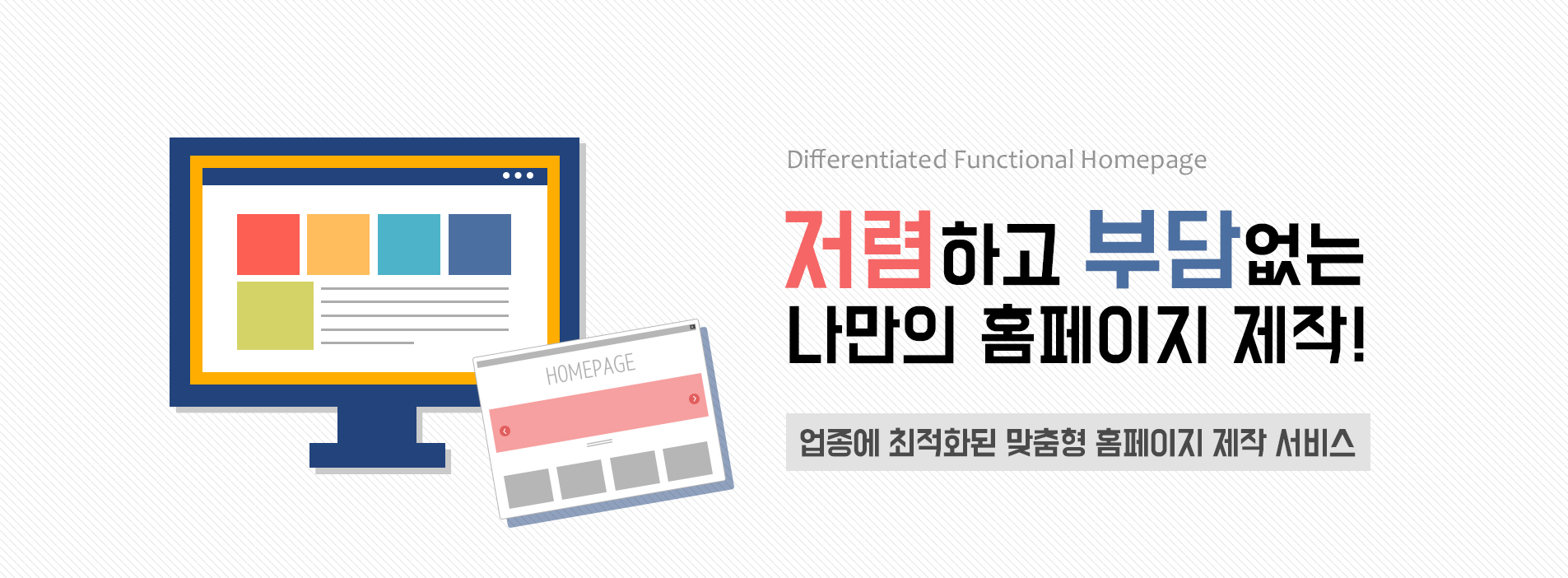 HOMEPAGE

Differentiated Functional Homepage

저렴하고 부담없는
나만의 홈페이지 제작!

업종에 최적화된 맞춤형 홈페이지 제작 서비스